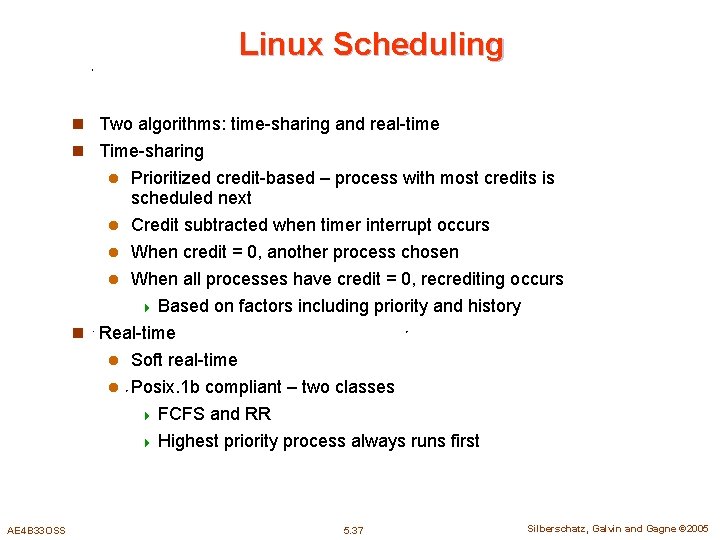 Linux Scheduling

Two algorithms: time-sharing and real-time

Time-sharing

Prioritized credit-based – process with most credits is scheduled next

Credit subtracted when timer interrupt occurs

When credit = 0, another process chosen

When all processes have credit = 0, recrediting occurs

Based on factors including priority and history

Real-time

Soft real-time

Posix.1b compliant – two classes

FCFS and RR

Highest priority process always runs first

AE4B33OSS

5.37

Silberschatz, Galvin and Gagne ©2005